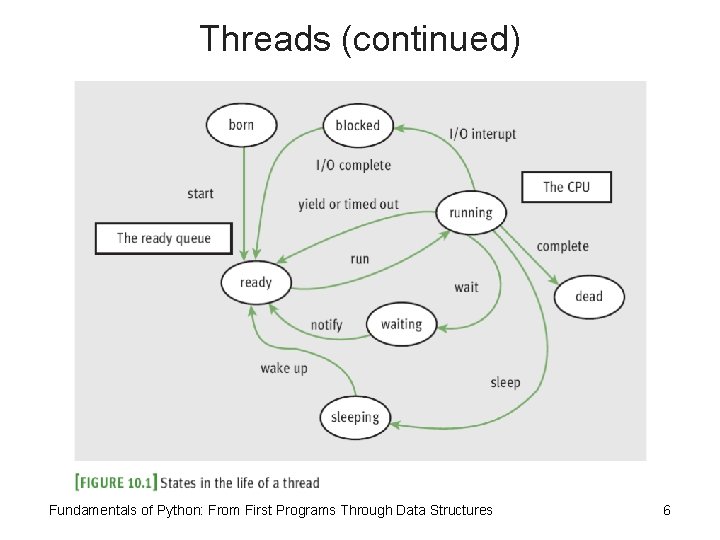 Threads (continued)

born

blocked

I/O interupt

I/O complete

start

The CPU

yield or timed out

running

The ready queue

complete

run

ready

wait

dead

notify

waiting

wake up

sleep

sleeping

[FIGURE 10.1] States in the life of a thread

Fundamentals of Python: From First Programs Through Data Structures

6